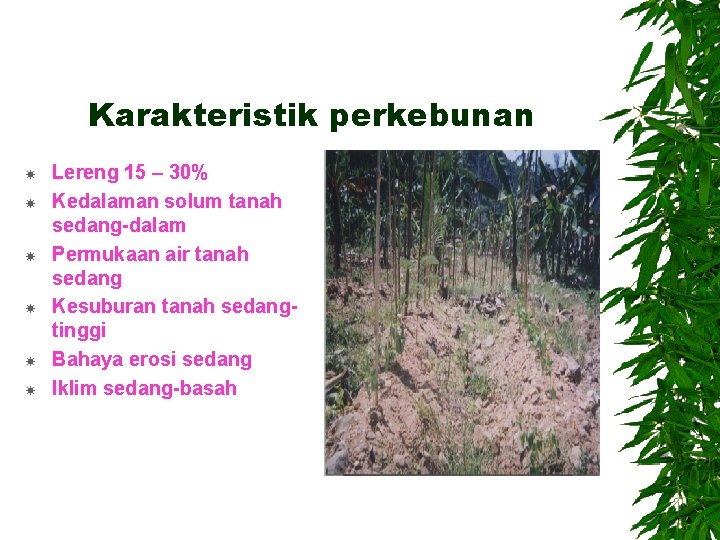 Karakteristik perkebunan

- Lereng 15 – 30%
- Kedalaman solum tanah sedang-dalam
- Permukaan air tanah sedang
- Kesuburan tanah sedang-tinggi
- Bahaya erosi sedang
- Iklim sedang-basah